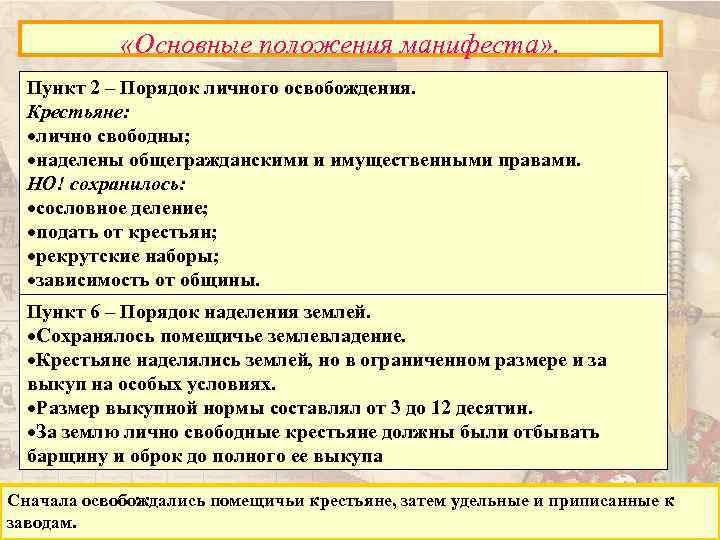 «Основные положения манифеста».

Пункт 2 – Порядок личного освобождения.
Крестьяне:
•лично свободны;
•наделены общегражданскими и имущественными правами.
НО! сохранилось:
•сословное деление;
•подать от крестьян;
•рекрутские наборы;
•зависимость от общины.

Пункт 6 – Порядок наделения землей.
•Сохранялось помещичье землевладение.
•Крестьяне наделялись землей, но в ограниченном размере и за выкуп на особых условиях.
•Размер выкупной нормы составлял от 3 до 12 десятин.
•За землю лично свободные крестьяне должны были отбывать барщину и оброк до полного ее выкупа

Сначала освобождались помещичьи крестьяне, затем удельные и приписанные к заводам.